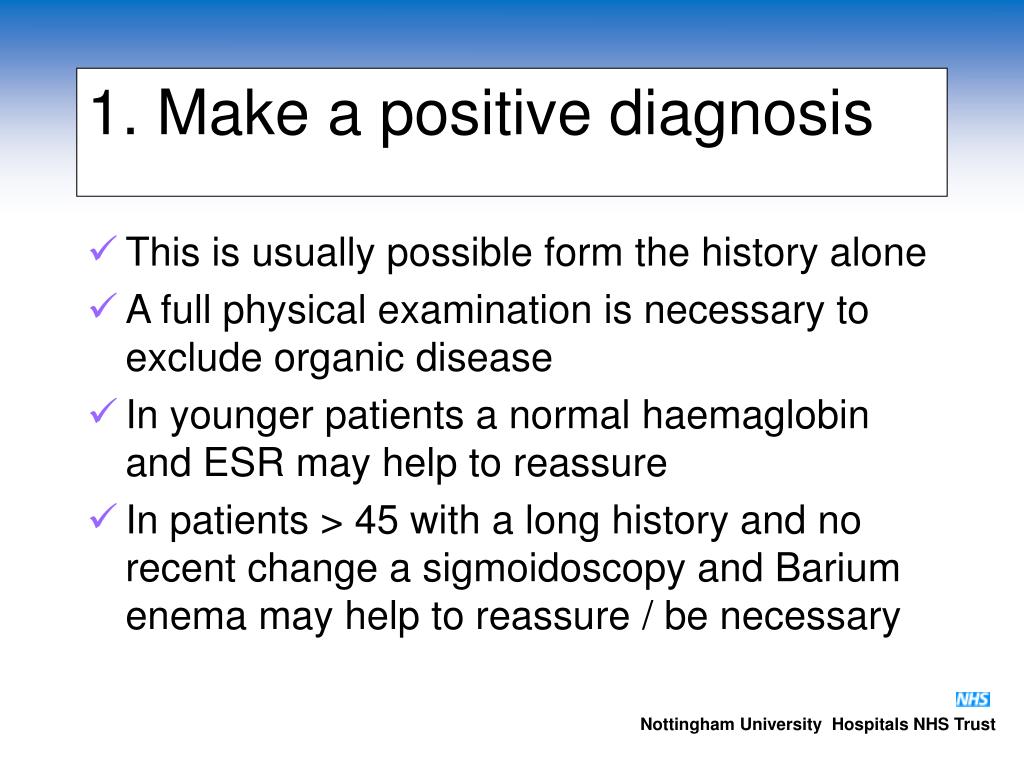 1. Make a positive diagnosis

✓ This is usually possible form the history alone
✓ A full physical examination is necessary to exclude organic disease
✓ In younger patients a normal haemaglobin and ESR may help to reassure
✓ In patients > 45 with a long history and no recent change a sigmoidoscopy and Barium enema may help to reassure / be necessary

NHS
Nottingham University Hospitals NHS Trust